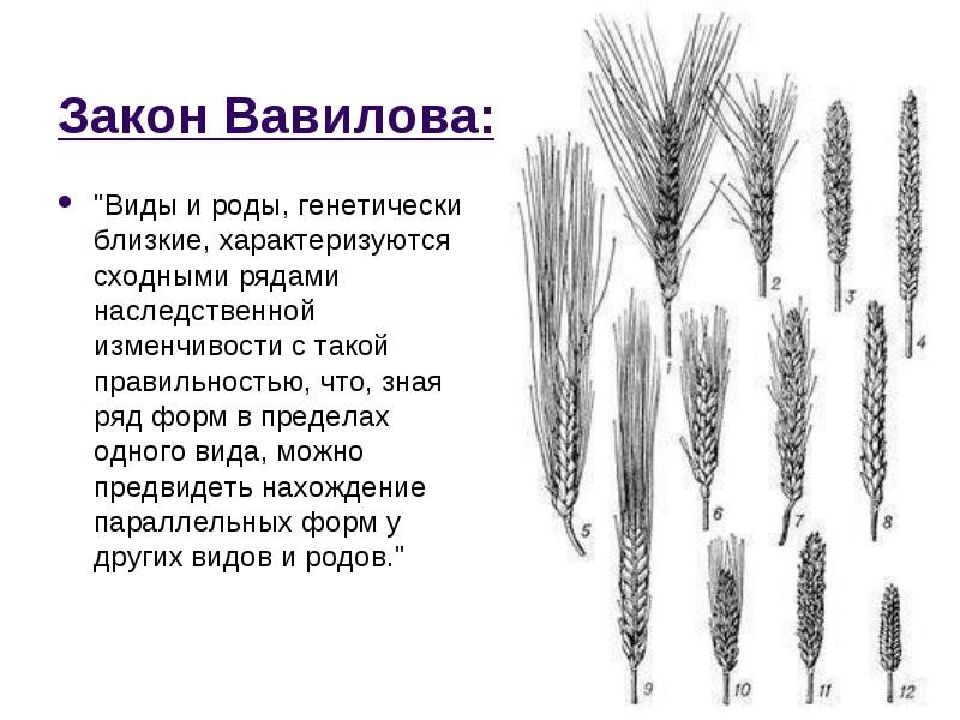 Закон Вавилова:

• "Виды и роды, генетически близкие, характеризуются сходными рядами наследственной изменчивости с такой правильностью, что, зная ряд форм в пределах одного вида, можно предвидеть нахождение параллельных форм у других видов и родов."

1 2 3 4 5 6 7 8 9 10 11 12